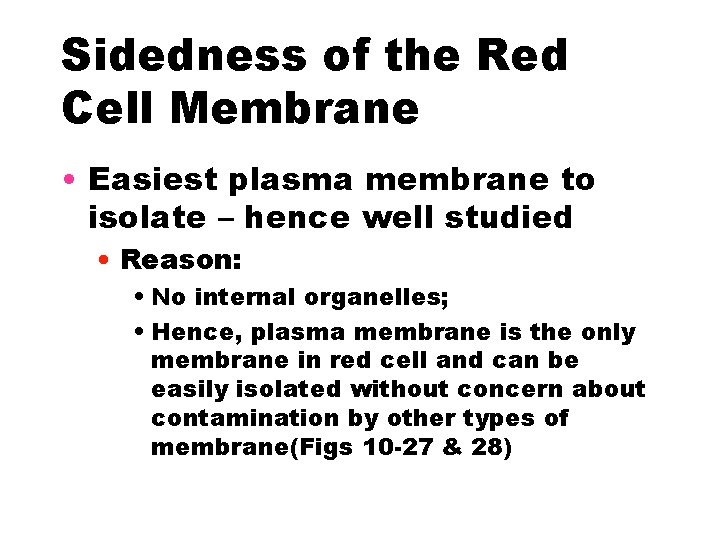 Sidedness of the Red Cell Membrane

• Easiest plasma membrane to isolate – hence well studied

• Reason:

• No internal organelles;

• Hence, plasma membrane is the only membrane in red cell and can be easily isolated without concern about contamination by other types of membrane(Figs 10-27 & 28)